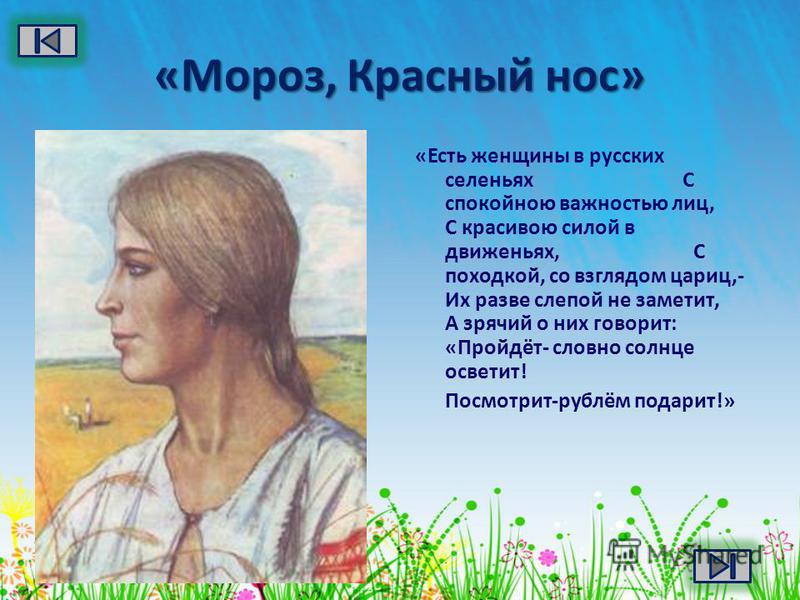 «Мороз, Красный нос»

«Есть женщины в русских селеньях С спокойною важностью лиц, С красивою силой в движеньях, С походкой, со взглядом цариц,- Их разве слепой не заметит, А зрячий о них говорит: «Пройдёт- словно солнце осветит!

Посмотрит-рублём подарит!»

MyShared